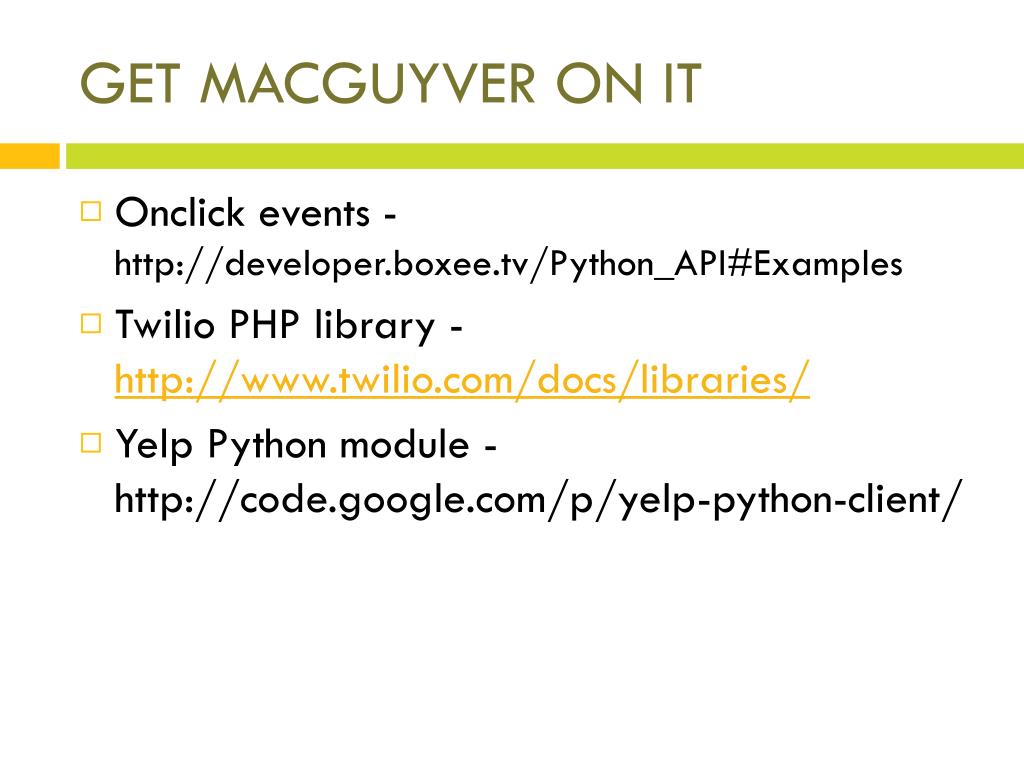 GET MACGUYVER ON IT

Onclick events - http://developer.boxee.tv/Python_API#Examples

Twilio PHP library - http://www.twilio.com/docs/libraries/

Yelp Python module - http://code.google.com/p/yelp-python-client/